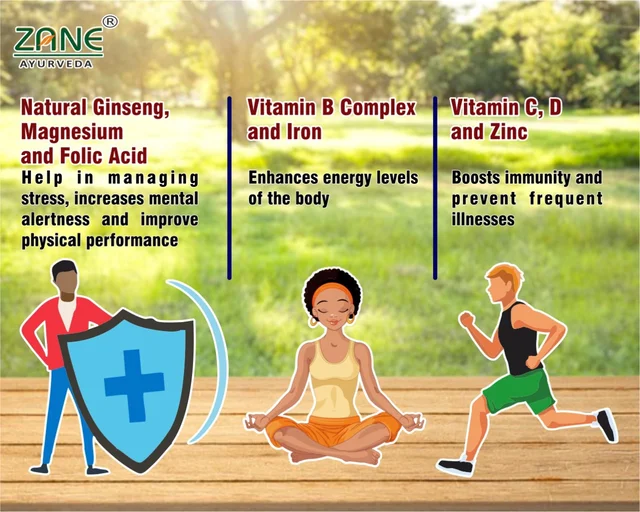 ZANE®
AYURVEDA

Natural Ginseng, Magnesium and Folic Acid
Help in managing stress, increases mental alertness and improve physical performance

Vitamin B Complex and Iron
Enhances energy levels of the body

Vitamin C, D and Zinc
Boosts immunity and prevent frequent illnesses